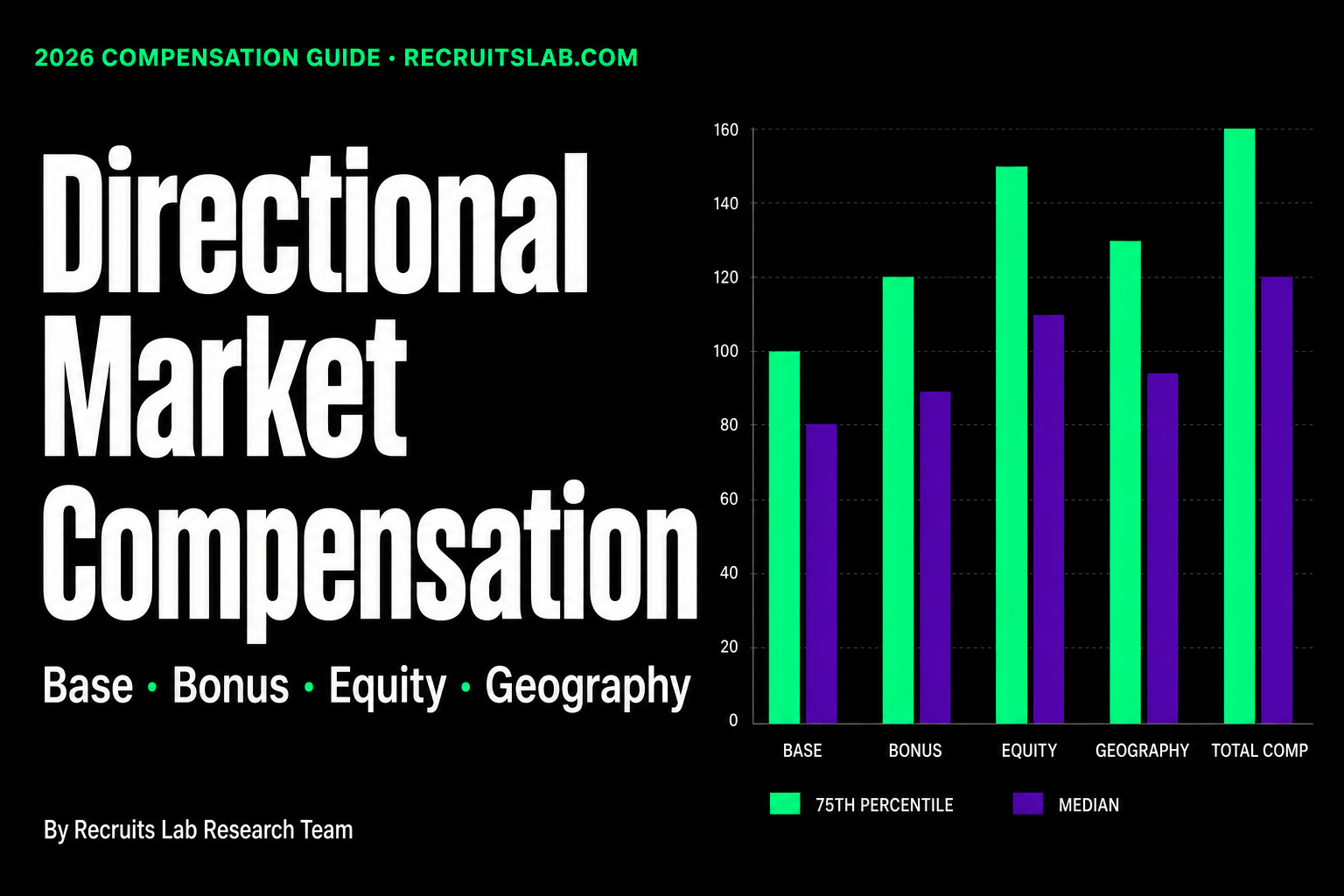 2026 COMPENSATION GUIDE • RECRUITSLAB.COM

Directional Market Compensation

Base • Bonus • Equity • Geography

By Recruits Lab Research Team

160
140
120
100
80
60
40
20
0

BASE
BONUS
EQUITY
GEOGRAPHY
TOTAL COMP

75TH PERCENTILE
MEDIAN